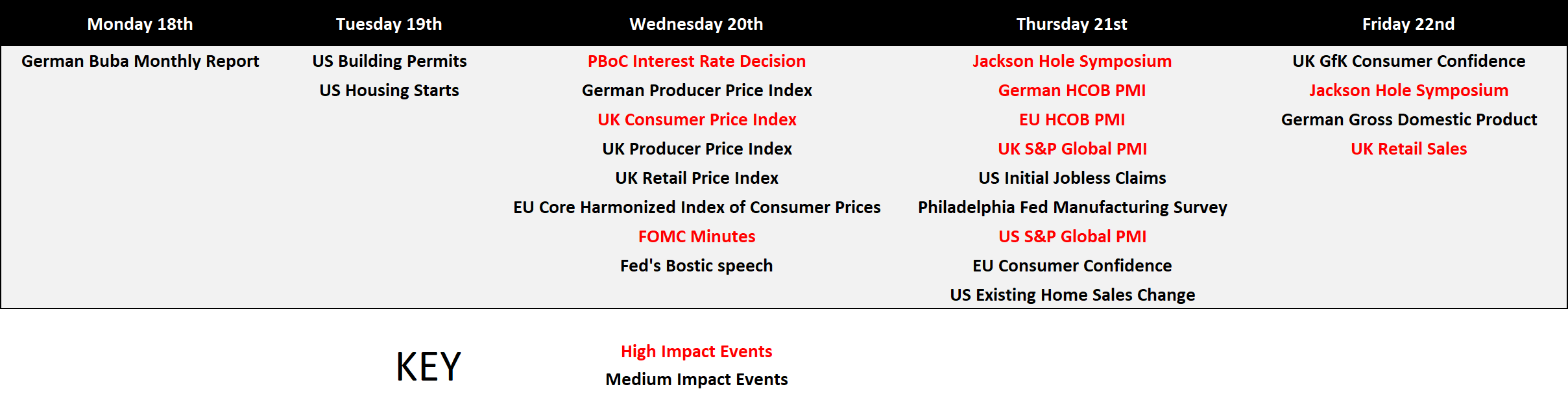 | Monday 18th | Tuesday 19th | Wednesday 20th | Thursday 21st | Friday 22nd |
|---|---|---|---|---|
| German Buba Monthly Report | US Building Permits | PBoC Interest Rate Decision | Jackson Hole Symposium | UK GfK Consumer Confidence |
| | US Housing Starts | German Producer Price Index | German HCOB PMI | Jackson Hole Symposium |
| | | UK Consumer Price Index | EU HCOB PMI | German Gross Domestic Product |
| | | UK Producer Price Index | UK S&P Global PMI | UK Retail Sales |
| | | UK Retail Price Index | US Initial Jobless Claims | |
| | | EU Core Harmonized Index of Consumer Prices | Philadelphia Fed Manufacturing Survey | |
| | | FOMC Minutes | US S&P Global PMI | |
| | | Fed's Bostic speech | EU Consumer Confidence | |
| | | | US Existing Home Sales Change | |

KEY

High Impact Events
Medium Impact Events